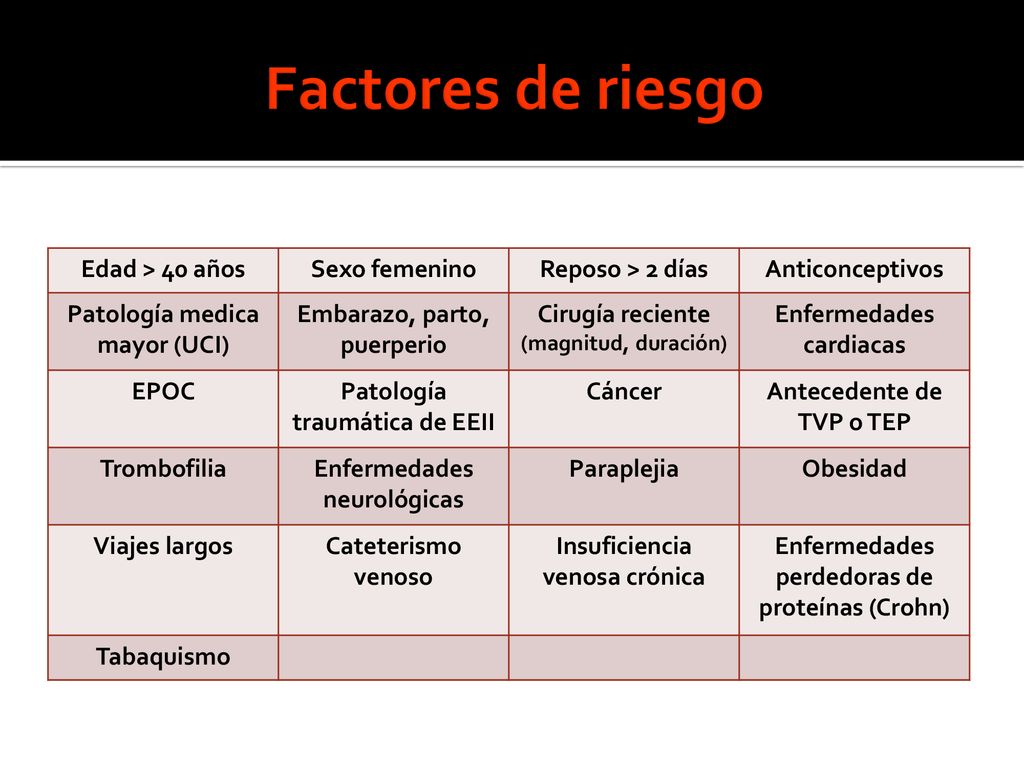 Factores de riesgo

| Edad > 40 años | Sexo femenino | Reposo > 2 días | Anticonceptivos |
|---|---|---|---|
| Patología medica mayor (UCI) | Embarazo, parto, puerperio | Cirugía reciente (magnitud, duración) | Enfermedades cardiacas |
| EPOC | Patología traumática de EEII | Cáncer | Antecedente de TVP o TEP |
| Trombofilia | Enfermedades neurológicas | Paraplejia | Obesidad |
| Viajes largos | Cateterismo venoso | Insuficiencia venosa crónica | Enfermedades perdedoras de proteínas (Crohn) |
| Tabaquismo | | | |